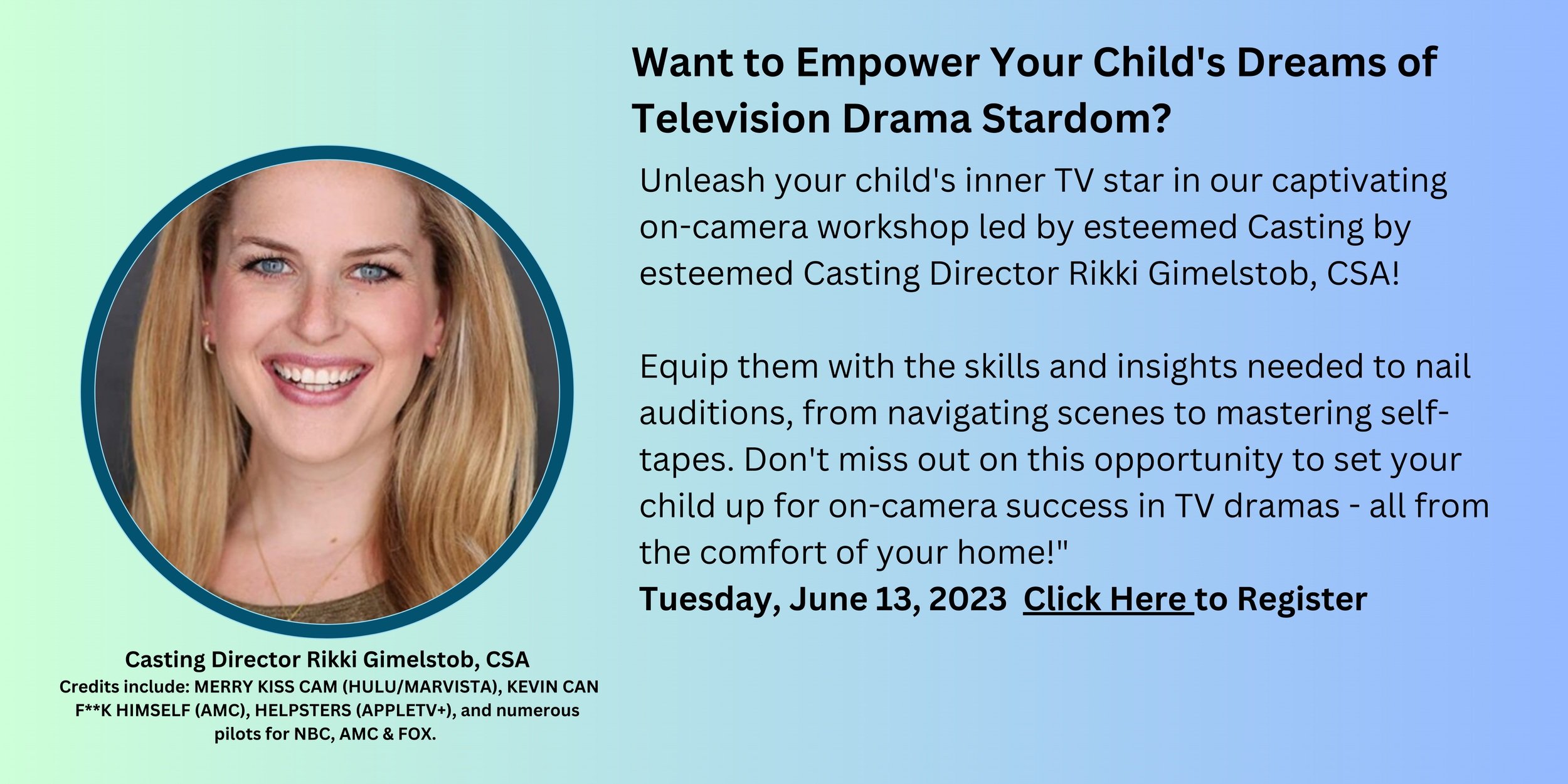 Want to Empower Your Child's Dreams of Television Drama Stardom?

Unleash your child's inner TV star in our captivating on-camera workshop led by esteemed Casting by esteemed Casting Director Rikki Gimelstob, CSA!

Equip them with the skills and insights needed to nail auditions, from navigating scenes to mastering self-tapes. Don't miss out on this opportunity to set your child up for on-camera success in TV dramas - all from the comfort of your home!"
Tuesday, June 13, 2023 Click Here to Register

Casting Director Rikki Gimelstob, CSA
Credits include: MERRY KISS CAM (HULU/MARVISTA), KEVIN CAN F**K HIMSELF (AMC), HELPSTERS (APPLETV+), and numerous pilots for NBC, AMC & FOX.